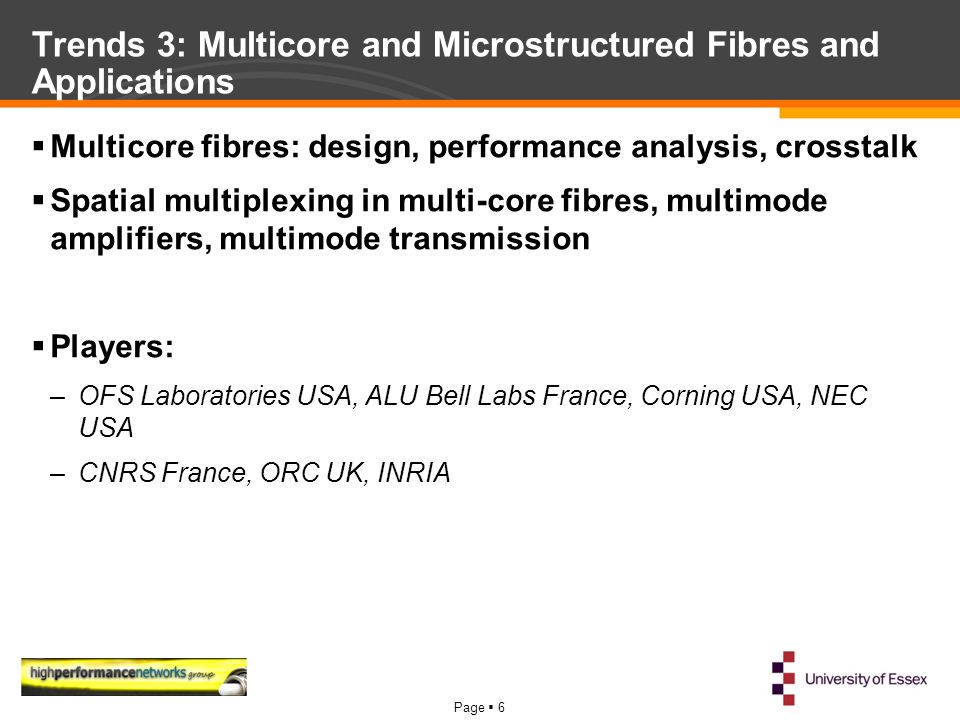 Trends 3: Multicore and Microstructured Fibres and Applications

▪ Multicore fibres: design, performance analysis, crosstalk

▪ Spatial multiplexing in multi-core fibres, multimode amplifiers, multimode transmission

▪ Players:

– OFS Laboratories USA, ALU Bell Labs France, Corning USA, NEC USA

– CNRS France, ORC UK, INRIA

highperformancenetworks group

Page ▪ 6

University of Essex